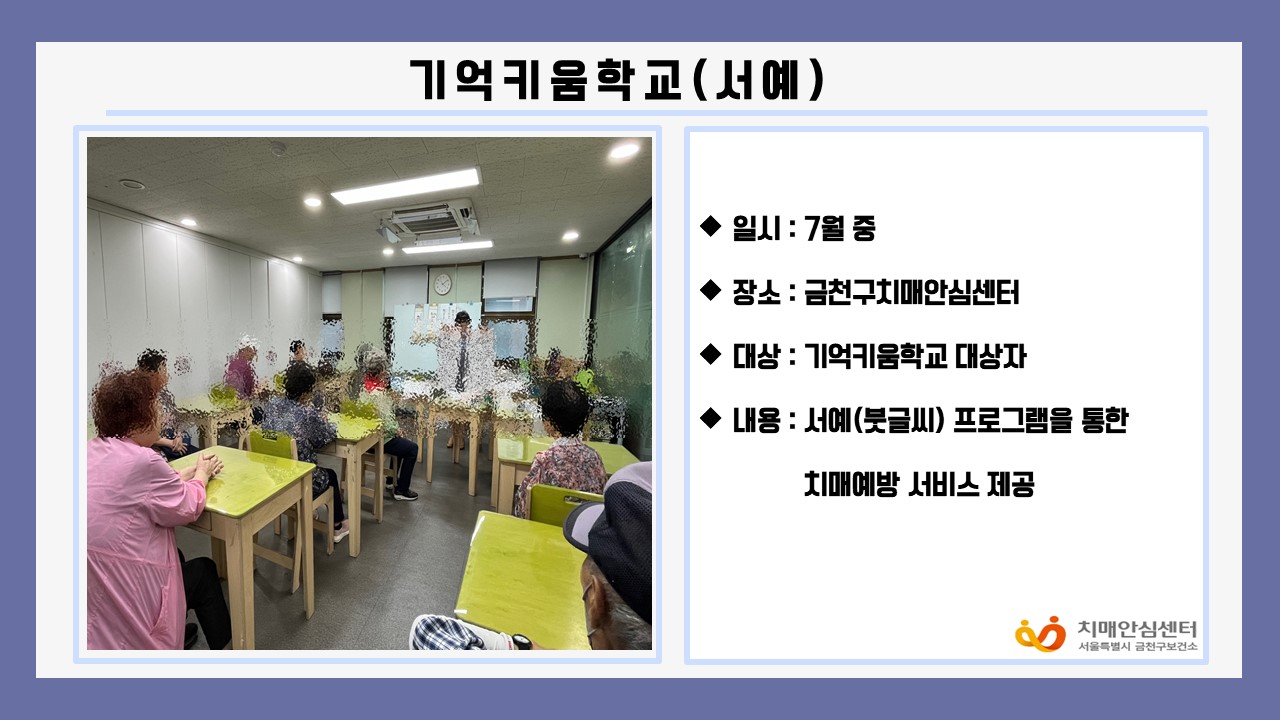 기억키움학교(서예)

◆ 일시 : 7월 중

◆ 장소 : 금천구치매안심센터

◆ 대상 : 기억키움학교 대상자

◆ 내용 : 서예(붓글씨) 프로그램을 통한 치매예방 서비스 제공

치매안심센터
서울특별시 금천구보건소